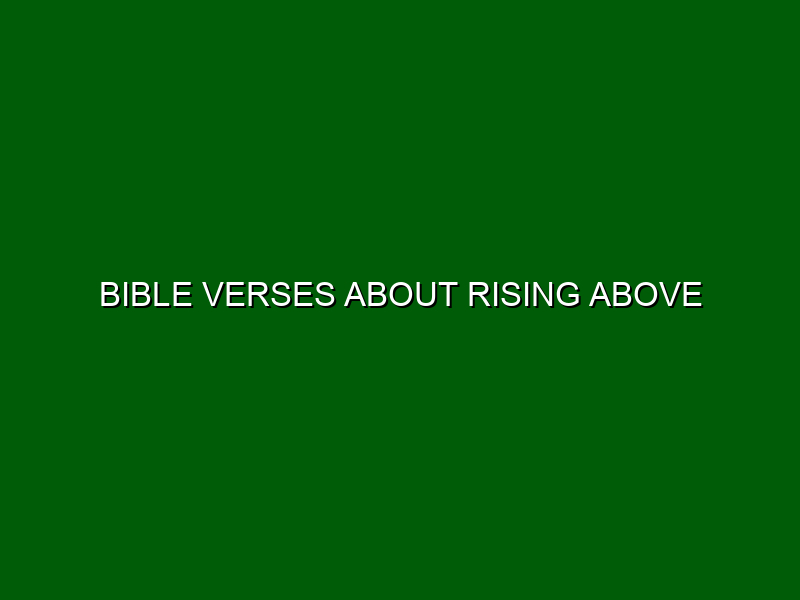 BIBLE VERSES ABOUT RISING ABOVE